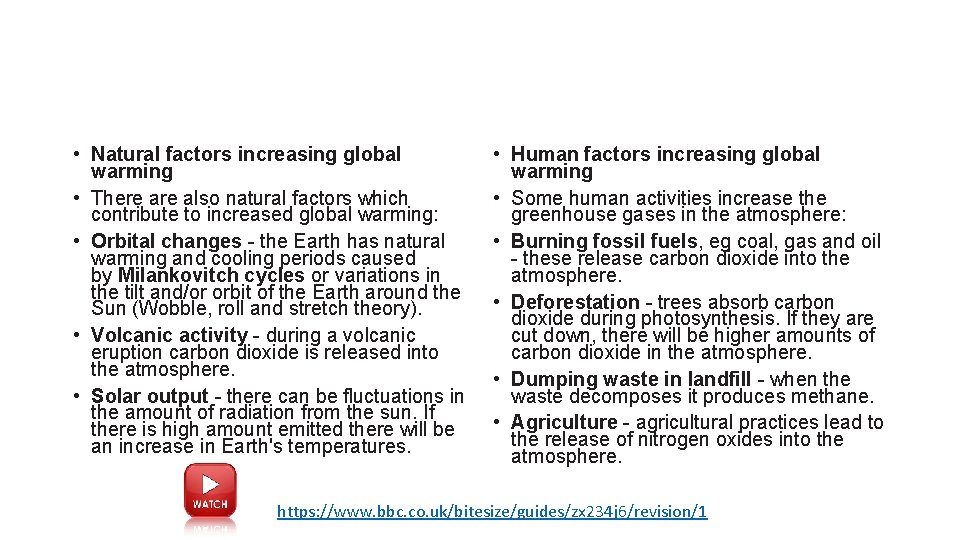 • Natural factors increasing global warming
• There are also natural factors which contribute to increased global warming:
• Orbital changes - the Earth has natural warming and cooling periods caused by Milankovitch cycles or variations in the tilt and/or orbit of the Earth around the Sun (Wobble, roll and stretch theory).
• Volcanic activity - during a volcanic eruption carbon dioxide is released into the atmosphere.
• Solar output - there can be fluctuations in the amount of radiation from the sun. If there is high amount emitted there will be an increase in Earth's temperatures.

• Human factors increasing global warming
• Some human activities increase the greenhouse gases in the atmosphere:
• Burning fossil fuels, eg coal, gas and oil - these release carbon dioxide into the atmosphere.
• Deforestation - trees absorb carbon dioxide during photosynthesis. If they are cut down, there will be higher amounts of carbon dioxide in the atmosphere.
• Dumping waste in landfill - when the waste decomposes it produces methane.
• Agriculture - agricultural practices lead to the release of nitrogen oxides into the atmosphere.

WATCH

https://www.bbc.co.uk/bitesize/guides/zx234j6/revision/1